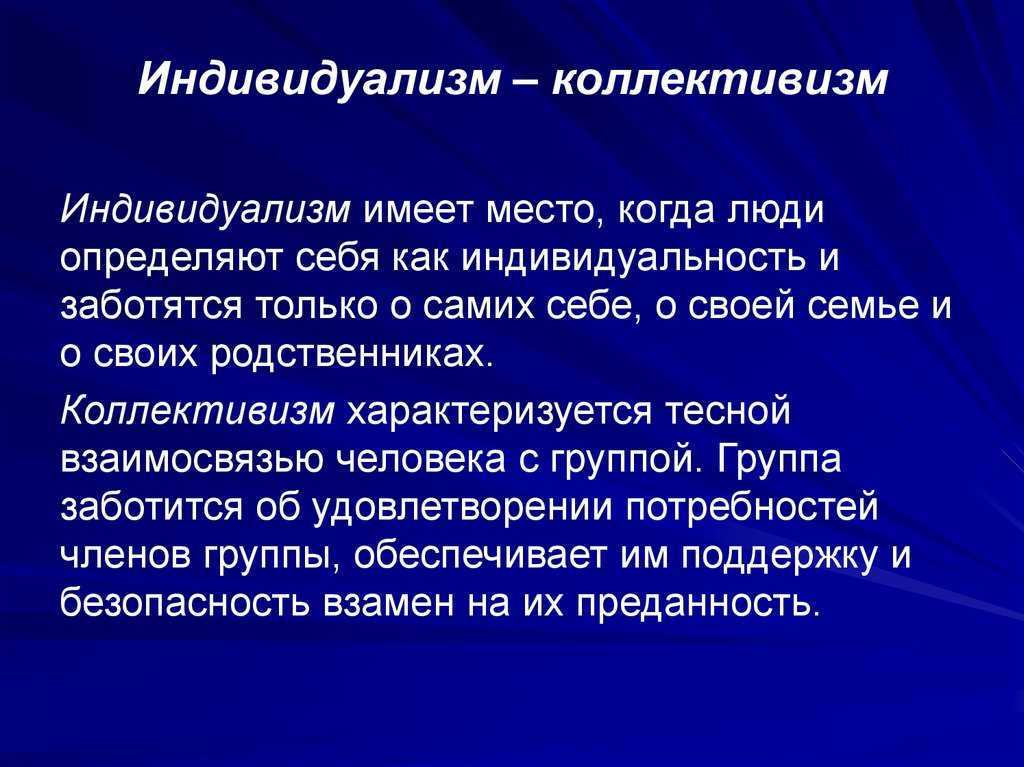 Индивидуализм – коллективизм

Индивидуализм имеет место, когда люди определяют себя как индивидуальность и заботятся только о самих себе, о своей семье и о своих родственниках.

Коллективизм характеризуется тесной взаимосвязью человека с группой. Группа заботится об удовлетворении потребностей членов группы, обеспечивает им поддержку и безопасность взамен на их преданность.